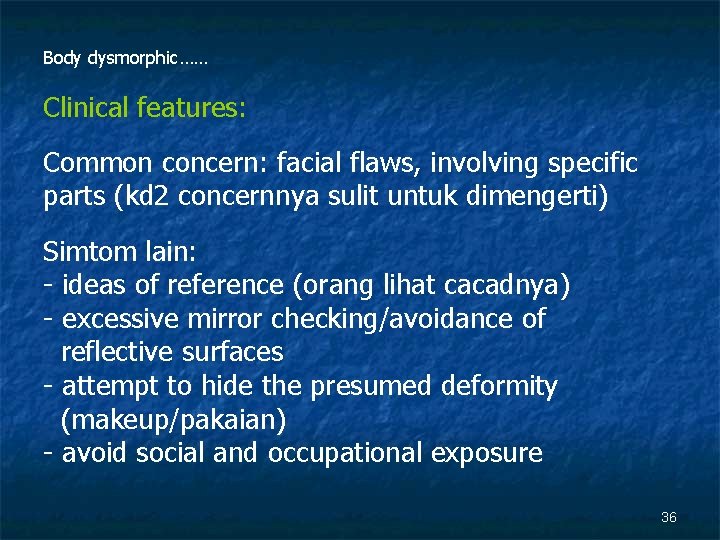 Body dysmorphic……

Clinical features:

Common concern: facial flaws, involving specific parts (kd2 concernnya sulit untuk dimengerti)

Simtom lain:
- ideas of reference (orang lihat cacadnya)
- excessive mirror checking/avoidance of reflective surfaces
- attempt to hide the presumed deformity (makeup/pakaian)
- avoid social and occupational exposure

36